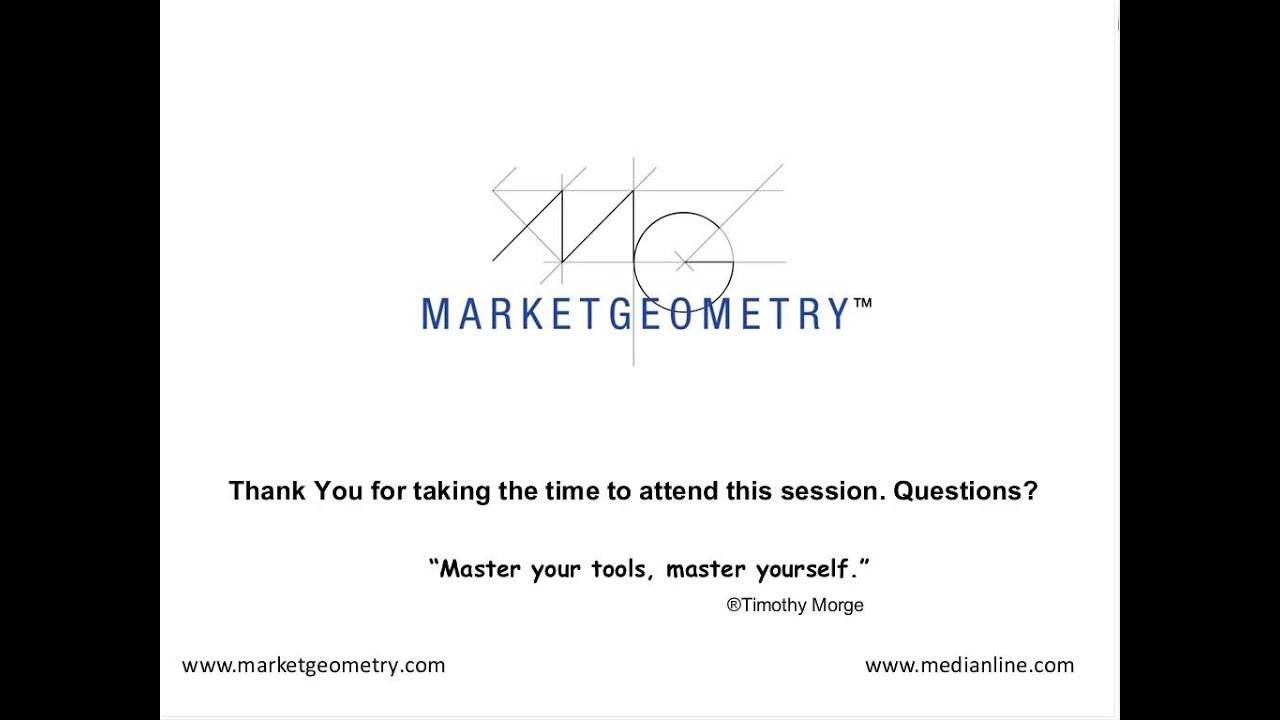 MARKETGEOMETRY™

Thank You for taking the time to attend this session. Questions?

“Master your tools, master yourself.”
®Timothy Morge

www.marketgeometry.com

www.medianline.com